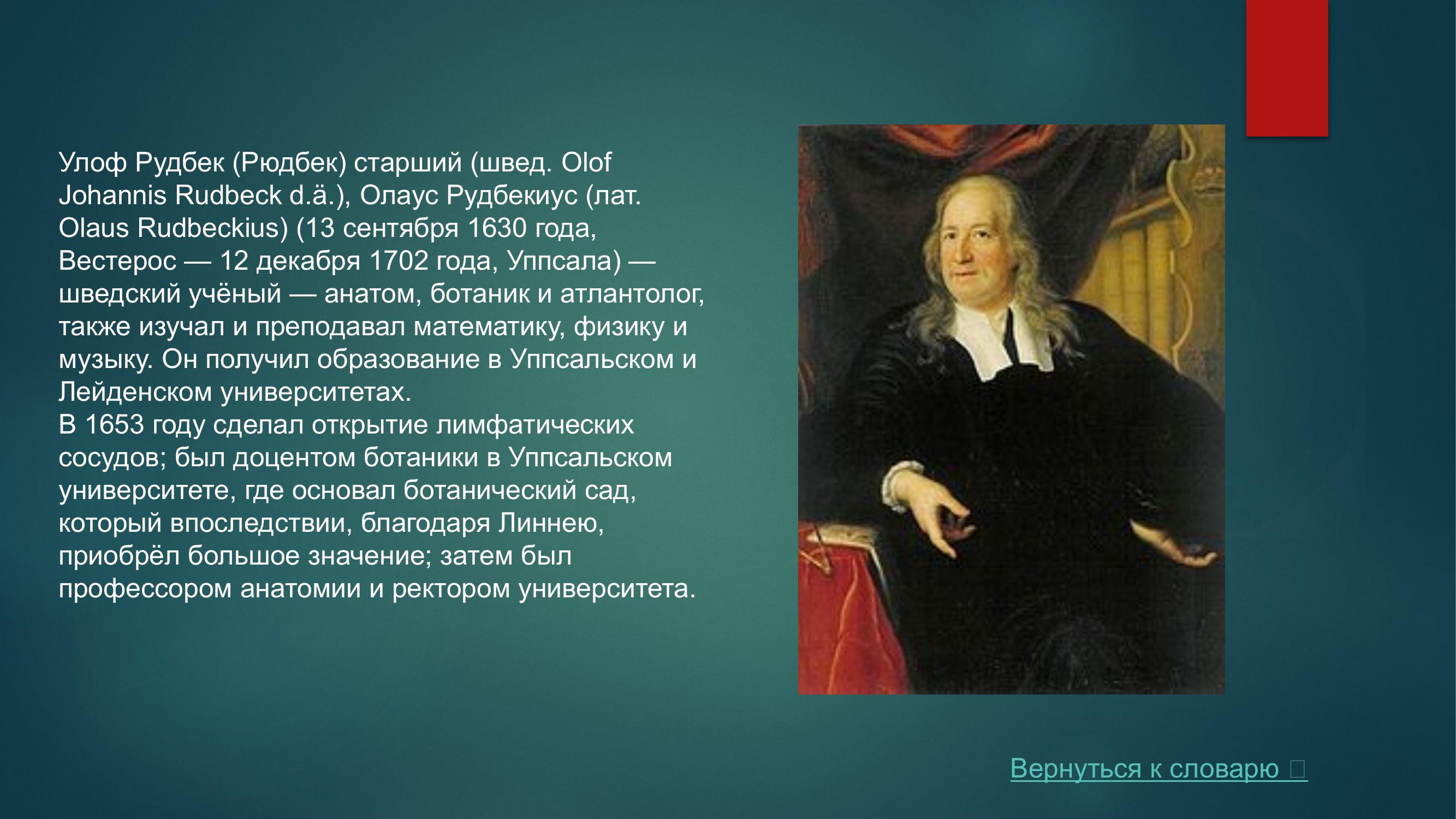 Улоф Рудбек (Рюдбек) старший (швед. Olof Johannis Rudbeck d.ä.), Олаус Рудбекиус (лат. Olaus Rudbeckius) (13 сентября 1630 года, Вестерос — 12 декабря 1702 года, Уппсала) — шведский учёный — анатом, ботаник и атлантолог, также изучал и преподавал математику, физику и музыку. Он получил образование в Уппсальском и Лейденском университетах.
В 1653 году сделал открытие лимфатических сосудов; был доцентом ботаники в Уппсальском университете, где основал ботанический сад, который впоследствии, благодаря Линнею, приобрёл большое значение; затем был профессором анатомии и ректором университета.

Вернуться к словарю